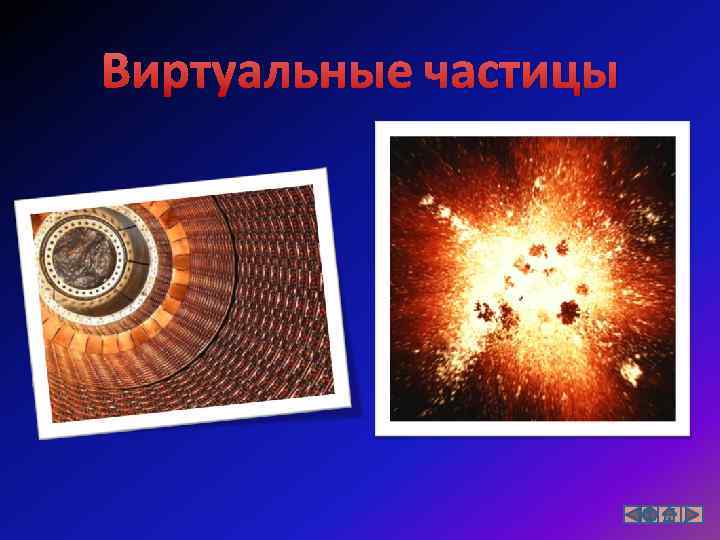 Виртуальные частицы